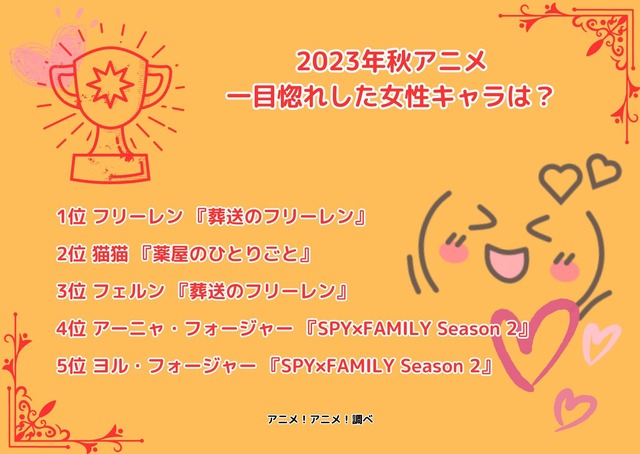 2023年秋アニメ
一目惚れした女性キャラは？

1位 フリーレン 『葬送のフリーレン』

2位 猫猫 『薬屋のひとりごと』

3位 フェルン 『葬送のフリーレン』

4位 アーニャ・フォージャー 『SPY×FAMILY Season 2』

5位 ヨル・フォージャー 『SPY×FAMILY Season 2』

アニメ！アニメ！調べ